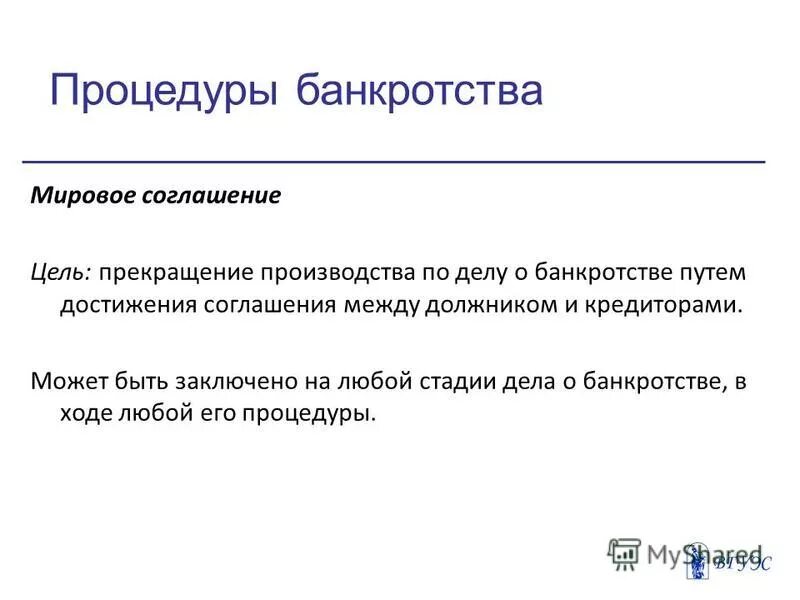 Процедуры банкротства

Мировое соглашение

Цель: прекращение производства по делу о банкротстве путем достижения соглашения между должником и кредиторами.

Может быть заключено на любой стадии дела о банкротстве, в ходе любой его процедуры.

MyShared

ВГУЭС